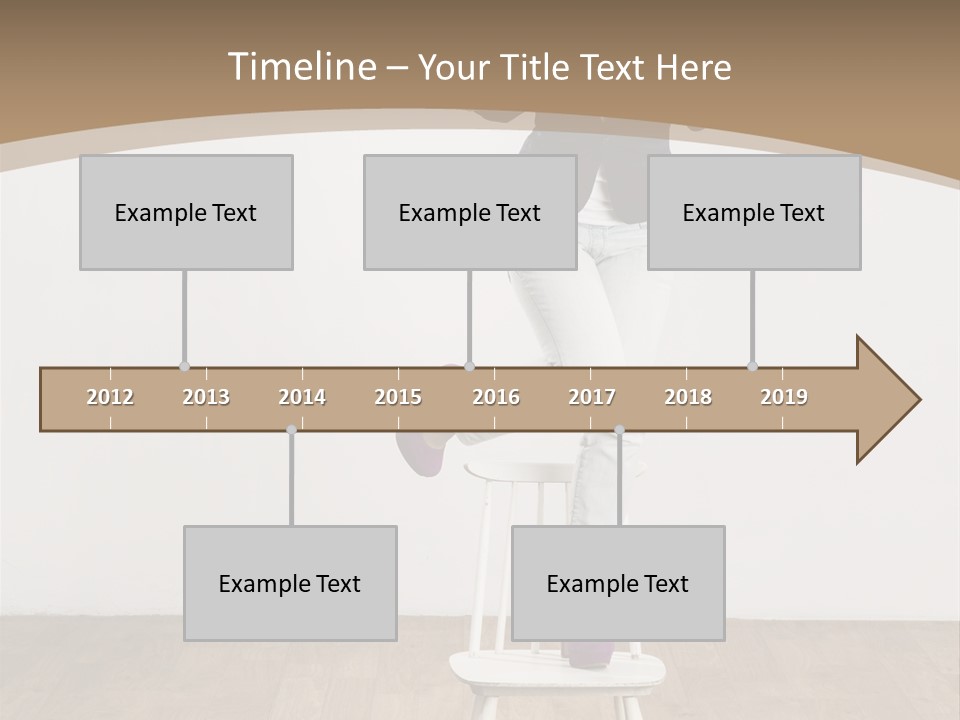 Timeline – Your Title Text Here

Example Text

Example Text

Example Text

2012 2013 2014 2015 2016 2017 2018 2019

Example Text

Example Text